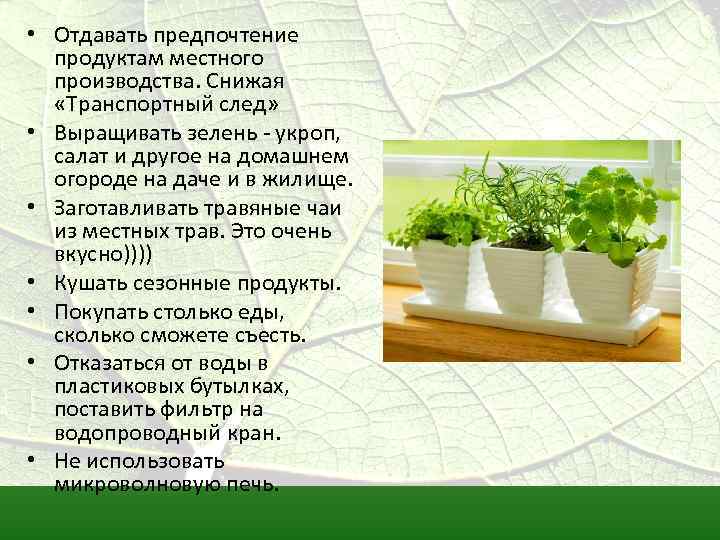 • Отдавать предпочтение продуктам местного производства. Снижая «Транспортный след»
• Выращивать зелень - укроп, салат и другое на домашнем огороде на даче и в жилище.
• Заготавливать травяные чаи из местных трав. Это очень вкусно))))
• Кушать сезонные продукты.
• Покупать столько еды, сколько сможете съесть.
• Отказаться от воды в пластиковых бутылках, поставить фильтр на водопроводный кран.
• Не использовать микроволновую печь.